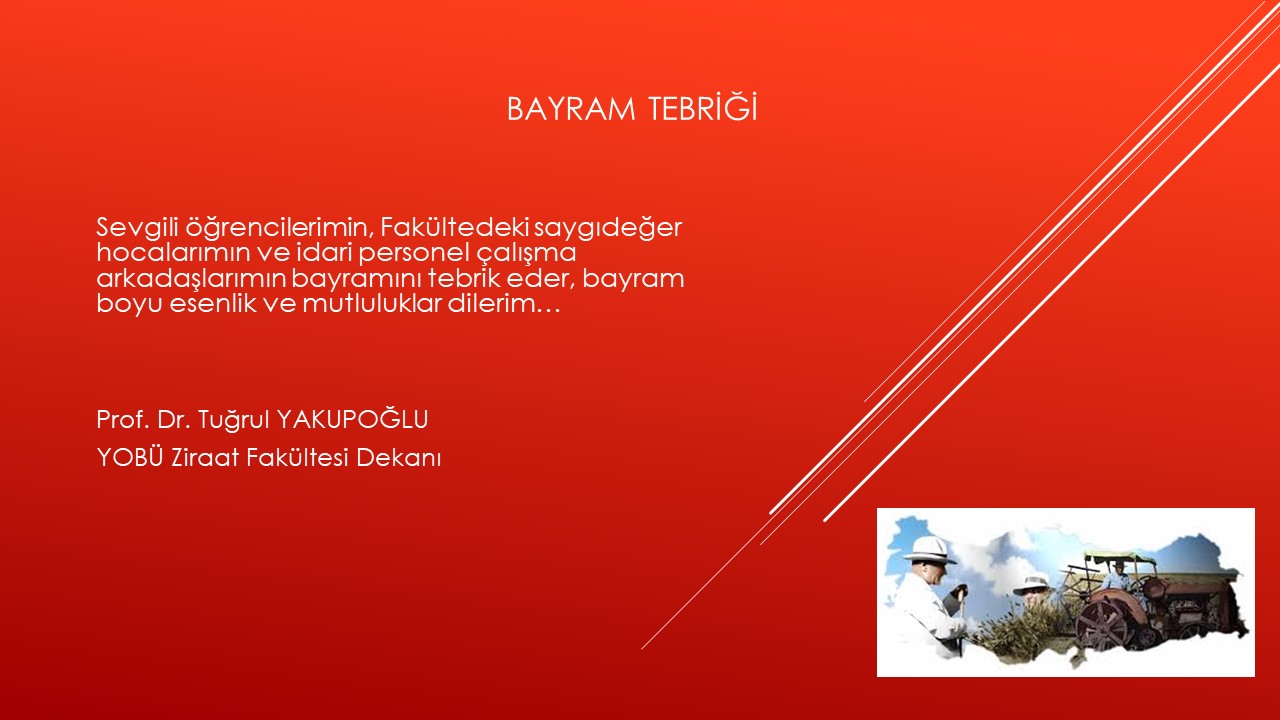 BAYRAM TEBRİĞİ

Sevgili öğrencilerimin, Fakültedeki saygıdeğer hocalarımın ve idari personel çalışma arkadaşlarımın bayramını tebrik eder, bayram boyu esenlik ve mutluluklar dilerim…

Prof. Dr. Tuğrul YAKUPOĞLU

YOBÜ Ziraat Fakültesi Dekanı